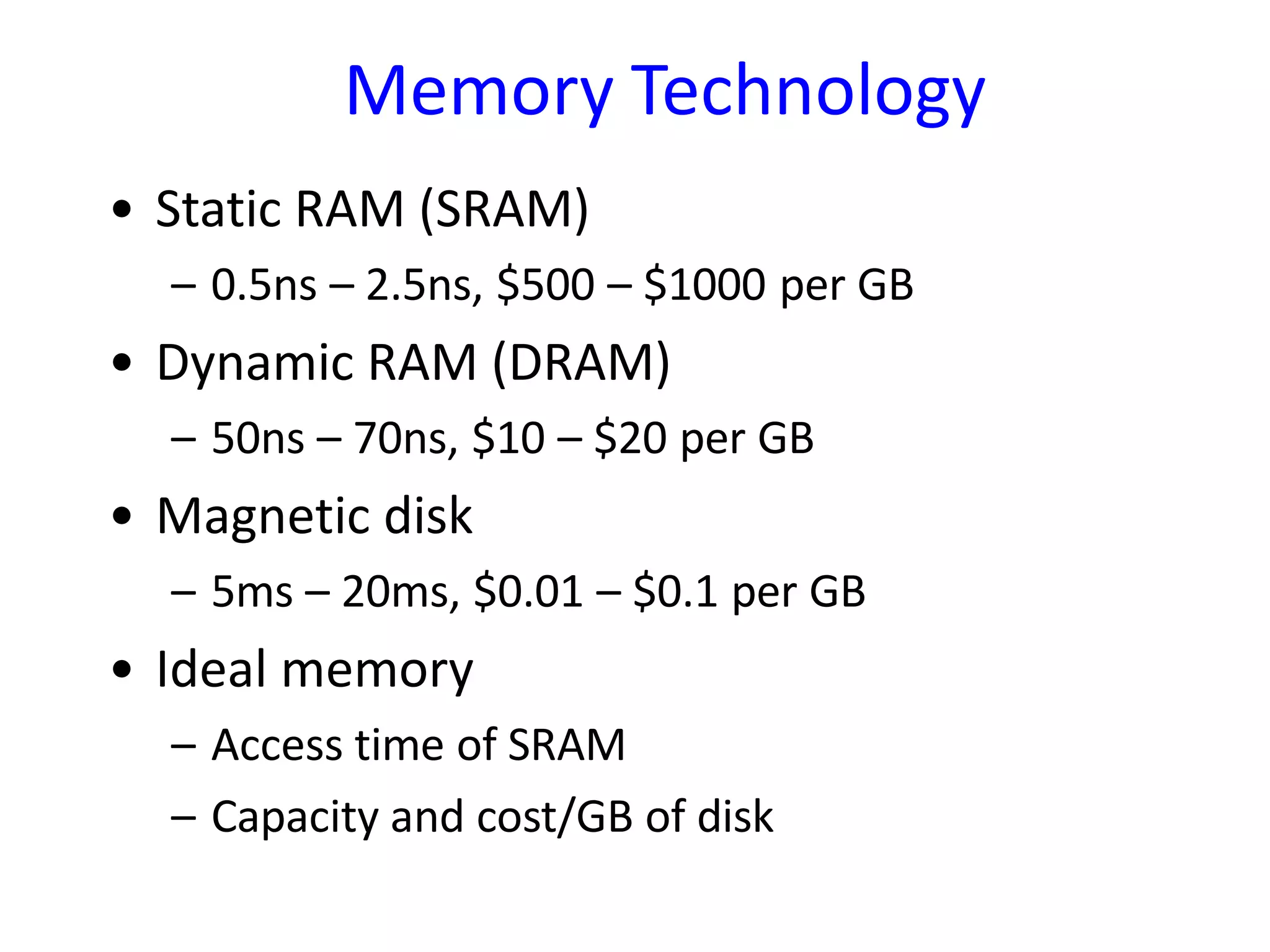 Memory Technology

• Static RAM (SRAM)
– 0.5ns – 2.5ns, \$500 – \$1000 per GB
• Dynamic RAM (DRAM)
– 50ns – 70ns, \$10 – \$20 per GB
• Magnetic disk
– 5ms – 20ms, \$0.01 – \$0.1 per GB
• Ideal memory
– Access time of SRAM
– Capacity and cost/GB of disk